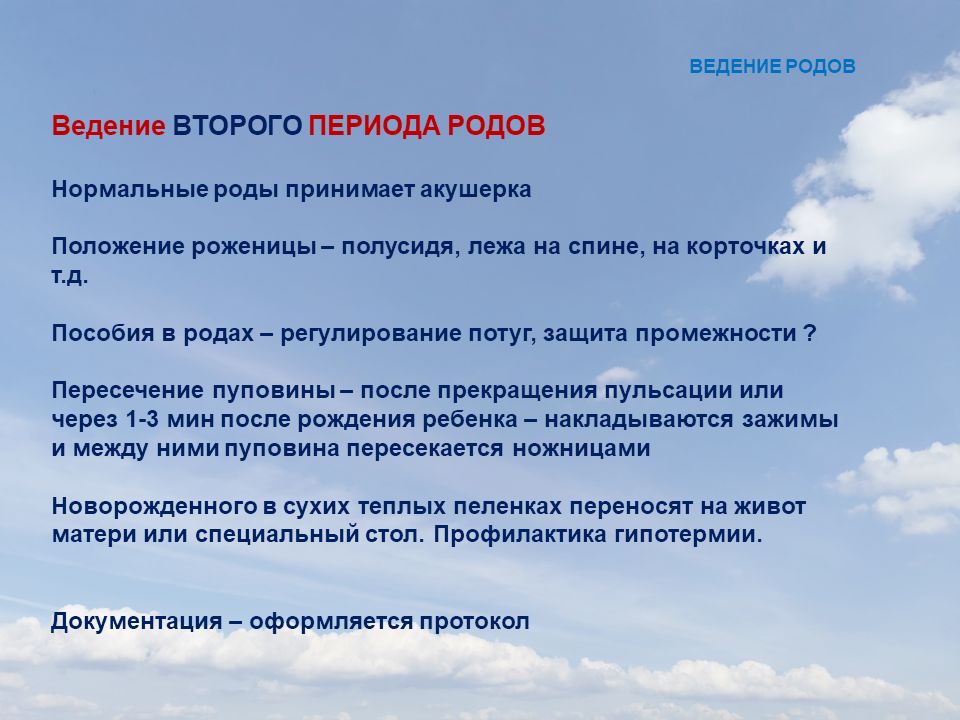 ВЕДЕНИЕ РОДОВ

Ведение ВТОРОГО ПЕРИОДА РОДОВ

Нормальные роды принимает акушерка

Положение роженицы – полусидя, лежа на спине, на корточках и т.д.

Пособия в родах – регулирование потуг, защита промежности ?

Пересечение пуповины – после прекращения пульсации или через 1-3 мин после рождения ребенка – накладываются зажимы и между ними пуповина пересекается ножницами

Новорожденного в сухих теплых пеленках переносят на живот матери или специальный стол. Профилактика гипотермии.

Документация – оформляется протокол